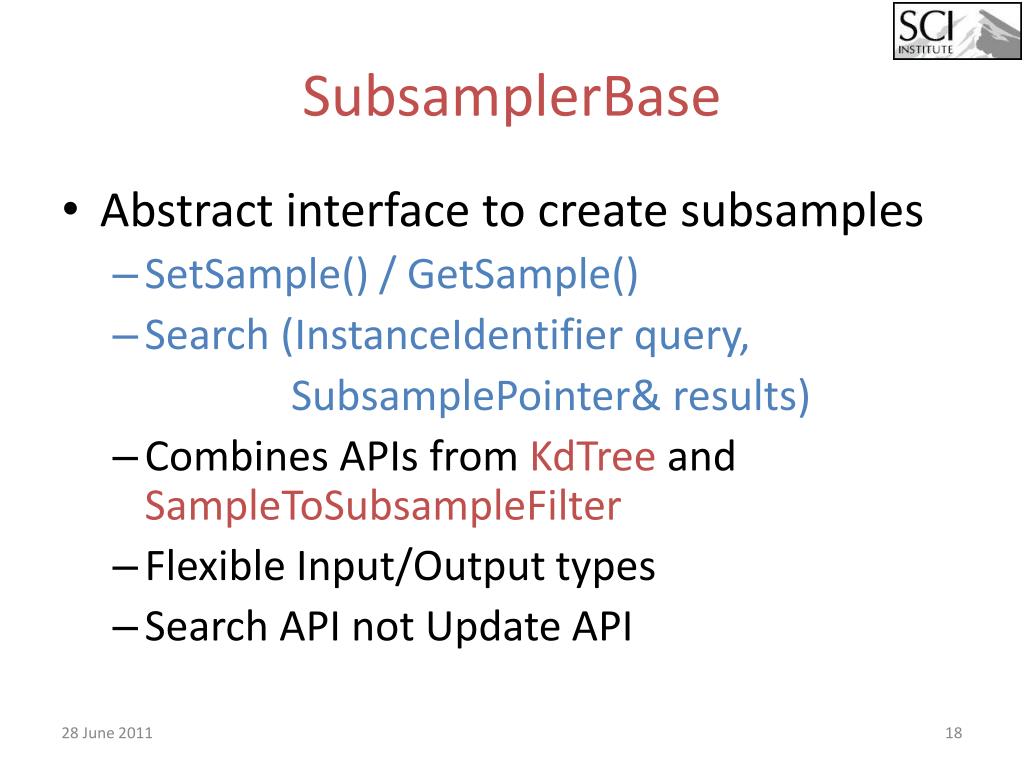 SCI INSTITUTE

SubsamplerBase

• Abstract interface to create subsamples
– SetSample() / GetSample()
– Search (InstanceIdentifier query, SubsamplePointer& results)
– Combines APIs from KdTree and SampleToSubsampleFilter
– Flexible Input/Output types
– Search API not Update API

28 June 2011

18